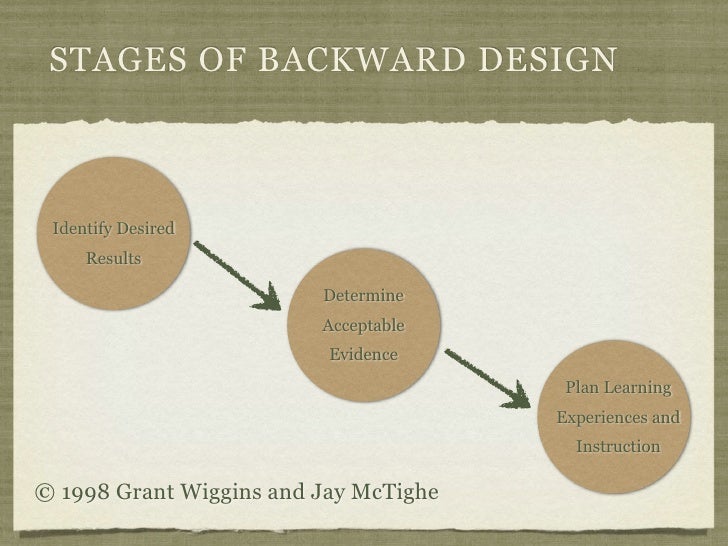 STAGES OF BACKWARD DESIGN

Identify Desired Results

Determine Acceptable Evidence

Plan Learning Experiences and Instruction

© 1998 Grant Wiggins and Jay McTighe